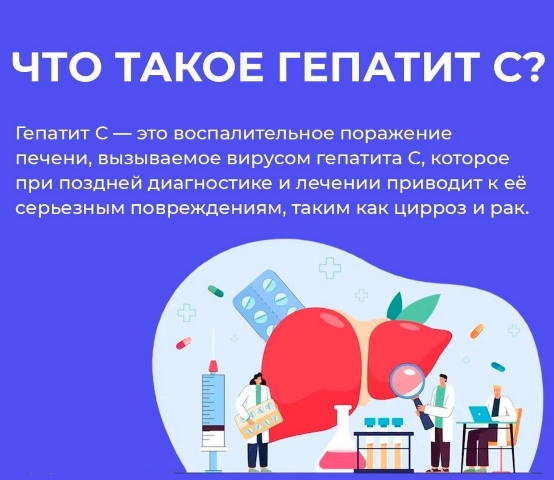 ЧТО ТАКОЕ ГЕПАТИТ С?

Гепатит С — это воспалительное поражение печени, вызываемое вирусом гепатита С, которое при поздней диагностике и лечении приводит к её серьезным повреждениям, таким как цирроз и рак.